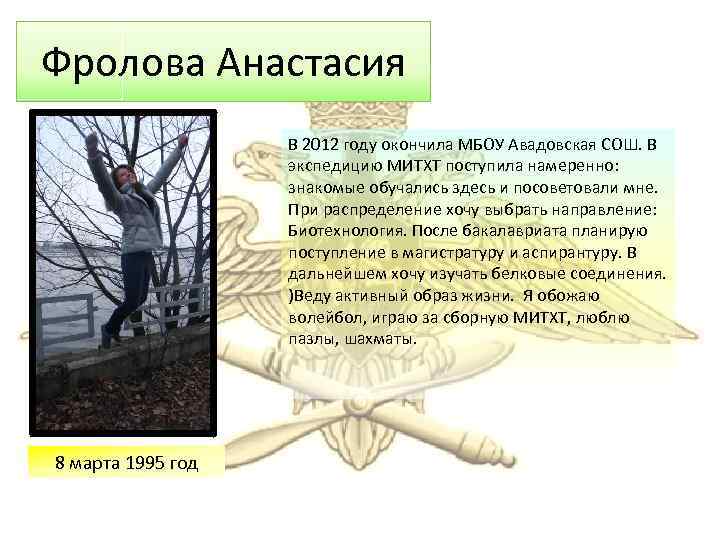 Фролова Анастасия

В 2012 году окончила МБОУ Авадовская СОШ. В экспедицию МИТХТ поступила намеренно: знакомые обучались здесь и посоветовали мне. При распределение хочу выбрать направление: Биотехнология. После бакалавриата планирую поступление в магистратуру и аспирантуру. В дальнейшем хочу изучать белковые соединения. )Веду активный образ жизни. Я обожаю волейбол, играю за сборную МИТХТ, люблю пазлы, шахматы.

8 марта 1995 год